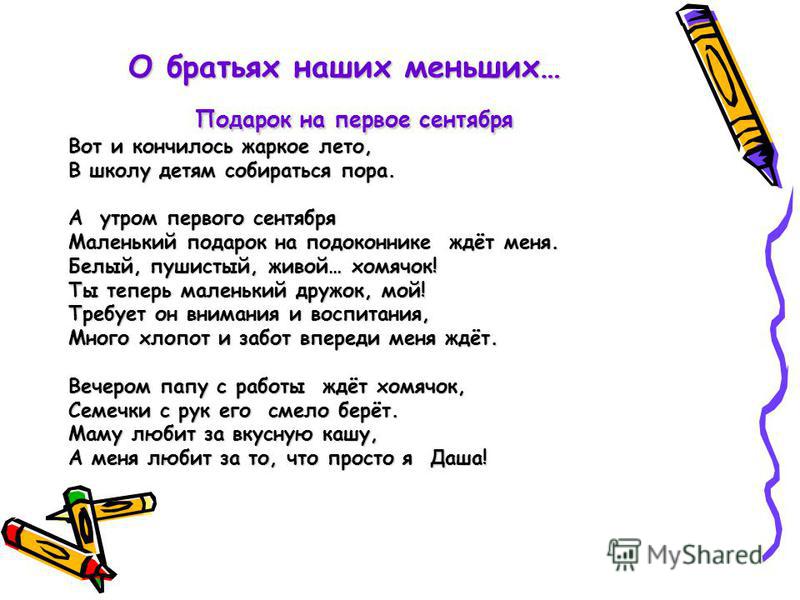 О братьях наших меньших…

Подарок на первое сентября

Вот и кончилось жаркое лето,
В школу детям собираться пора.

А утром первого сентября
Маленький подарок на подоконнике ждёт меня.
Белый, пушистый, живой… хомячок!
Ты теперь маленький дружок, мой!
Требует он внимания и воспитания,
Много хлопот и забот впереди меня ждёт.

Вечером папу с работы ждёт хомячок,
Семечки с рук его смело берёт.
Маму любит за вкусную кашу,
А меня любит за то, что просто я Даша!

MyShared